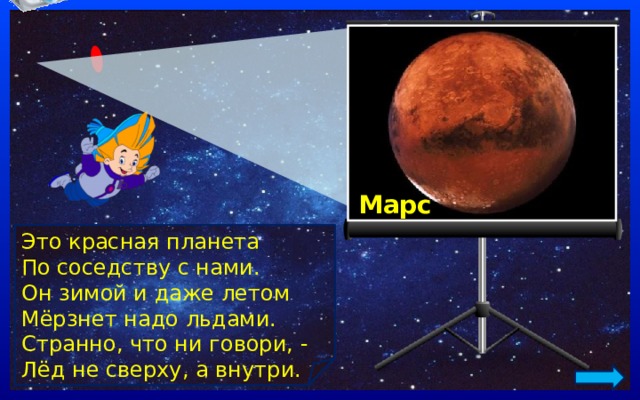 Марс

Это красная планета
По соседству с нами.
Он зимой и даже летом
Мёрзнет надо льдами.
Странно, что ни говори, -
Лёд не сверху, а внутри.